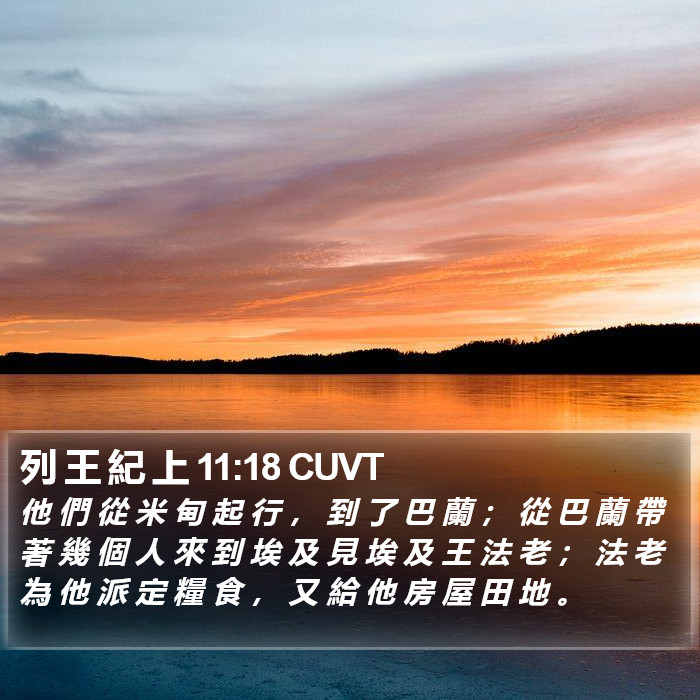 列王紀上 11:18 CUVT
他們從米甸起行，到了巴蘭；從巴蘭帶著幾個人來到埃及見埃及王法老；法老為他派定糧食，又給他房屋田地。